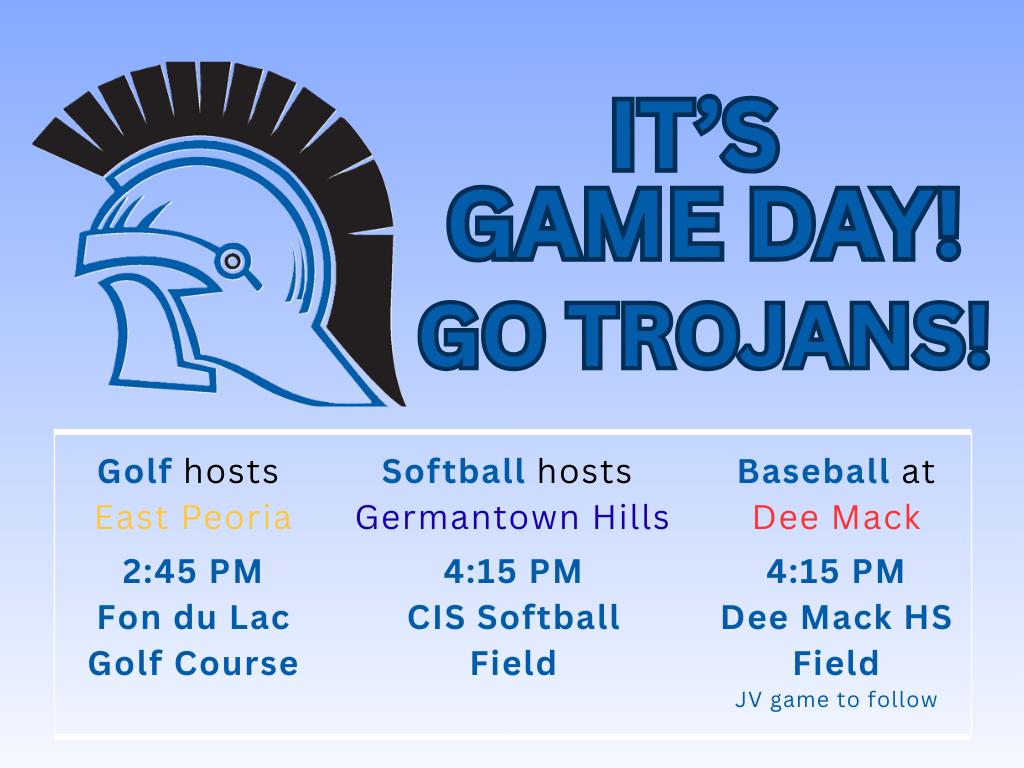 IT'S GAME DAY! GO TROJANS!

Golf hosts
East Peoria
2:45 PM
Fon du Lac Golf Course

Softball hosts
Germantown Hills
4:15 PM
CIS Softball Field

Baseball at
Dee Mack
4:15 PM
Dee Mack HS Field
JV game to follow